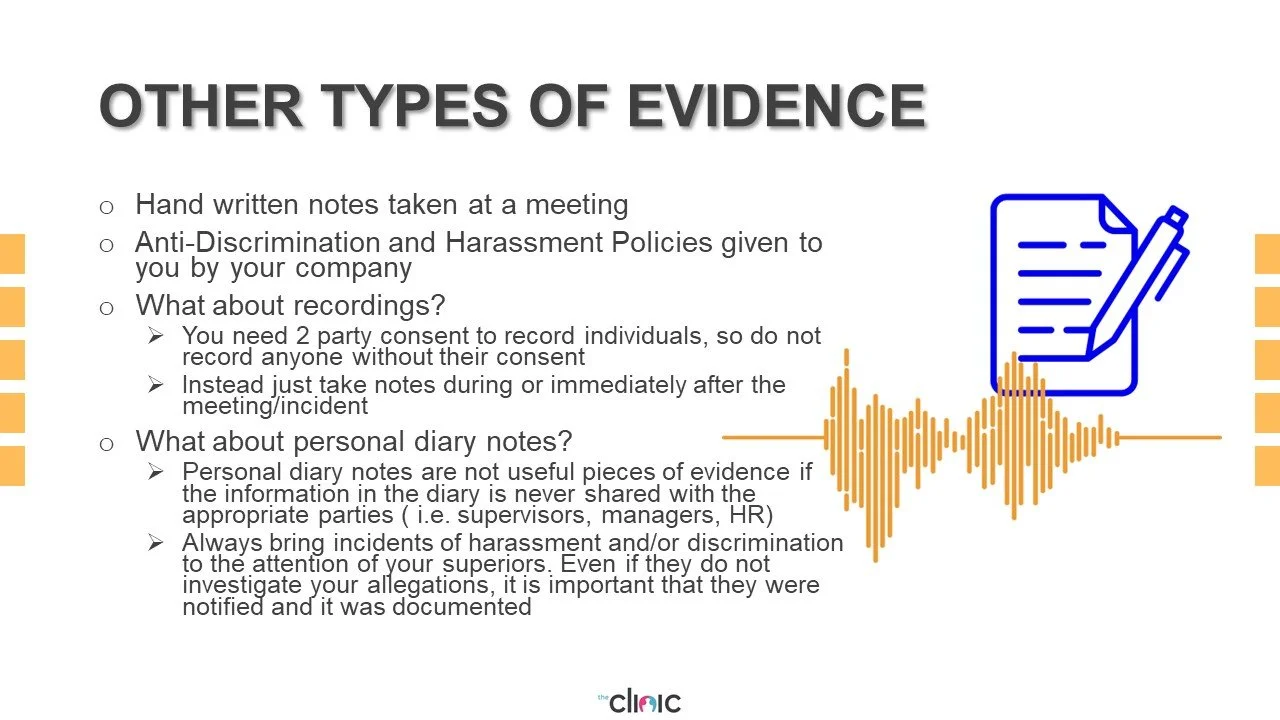 OTHER TYPES OF EVIDENCE

o Hand written notes taken at a meeting
o Anti-Discrimination and Harassment Policies given to you by your company
o What about recordings?
➢ You need 2 party consent to record individuals, so do not record anyone without their consent
➢ Instead just take notes during or immediately after the meeting/incident
o What about personal diary notes?
➢ Personal diary notes are not useful pieces of evidence if the information in the diary is never shared with the appropriate parties ( i.e. supervisors, managers, HR)
➢ Always bring incidents of harassment and/or discrimination to the attention of your superiors. Even if they do not investigate your allegations, it is important that they were notified and it was documented

the clinic